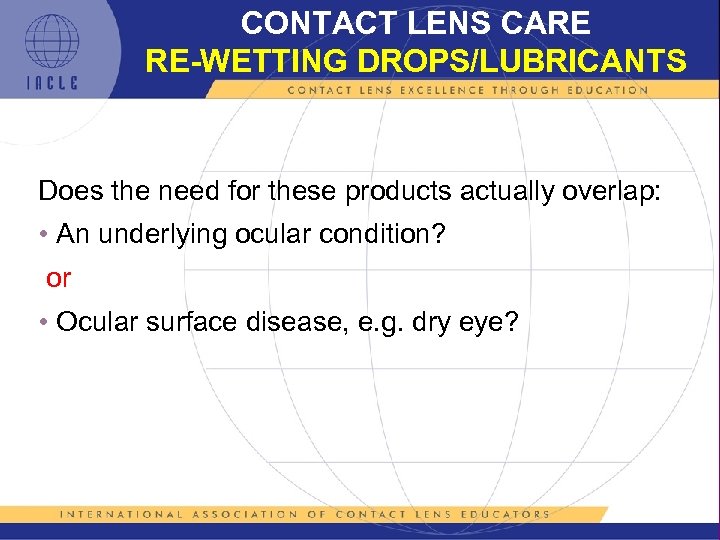 IACLE

CONTACT LENS CARE
RE-WETTING DROPS/LUBRICANTS

CONTACT LENS EXCELLENCE THROUGH EDUCATION

Does the need for these products actually overlap:

• An underlying ocular condition?

or

• Ocular surface disease, e.g. dry eye?

INTERNATIONAL ASSOCIATION OF CONTACT LENS EDUCATORS